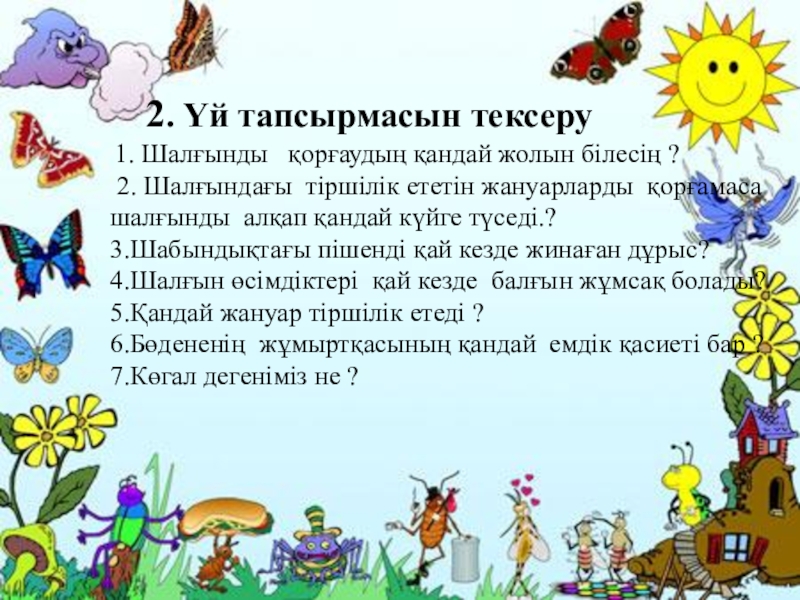 2. Үй тапсырмасын тексеру

1. Шалғынды қорғаудың қандай жолын білесің ?
2. Шалғындағы тіршілік ететін жануарларды қорғамаса шалғынды алқап қандай күйге түседі.?
3.Шабындықтағы пішенді қай кезде жинаған дұрыс?
4.Шалғын өсімдіктері қай кезде балғын жұмсақ болады?
5.Қандай жануар тіршілік етеді ?
6.Бөдененің жұмыртқасының қандай емдік қасиеті бар ?
7.Көгал дегеніміз не ?